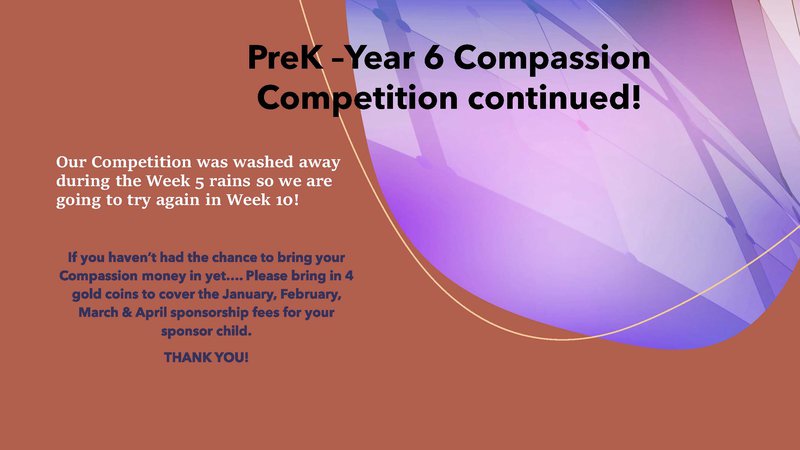 PreK –Year 6 Compassion Competition continued!

Our Competition was washed away during the Week 5 rains so we are going to try again in Week 10!

If you haven't had the chance to bring your Compassion money in yet…. Please bring in 4 gold coins to cover the January, February, March & April sponsorship fees for your sponsor child.

THANK YOU!